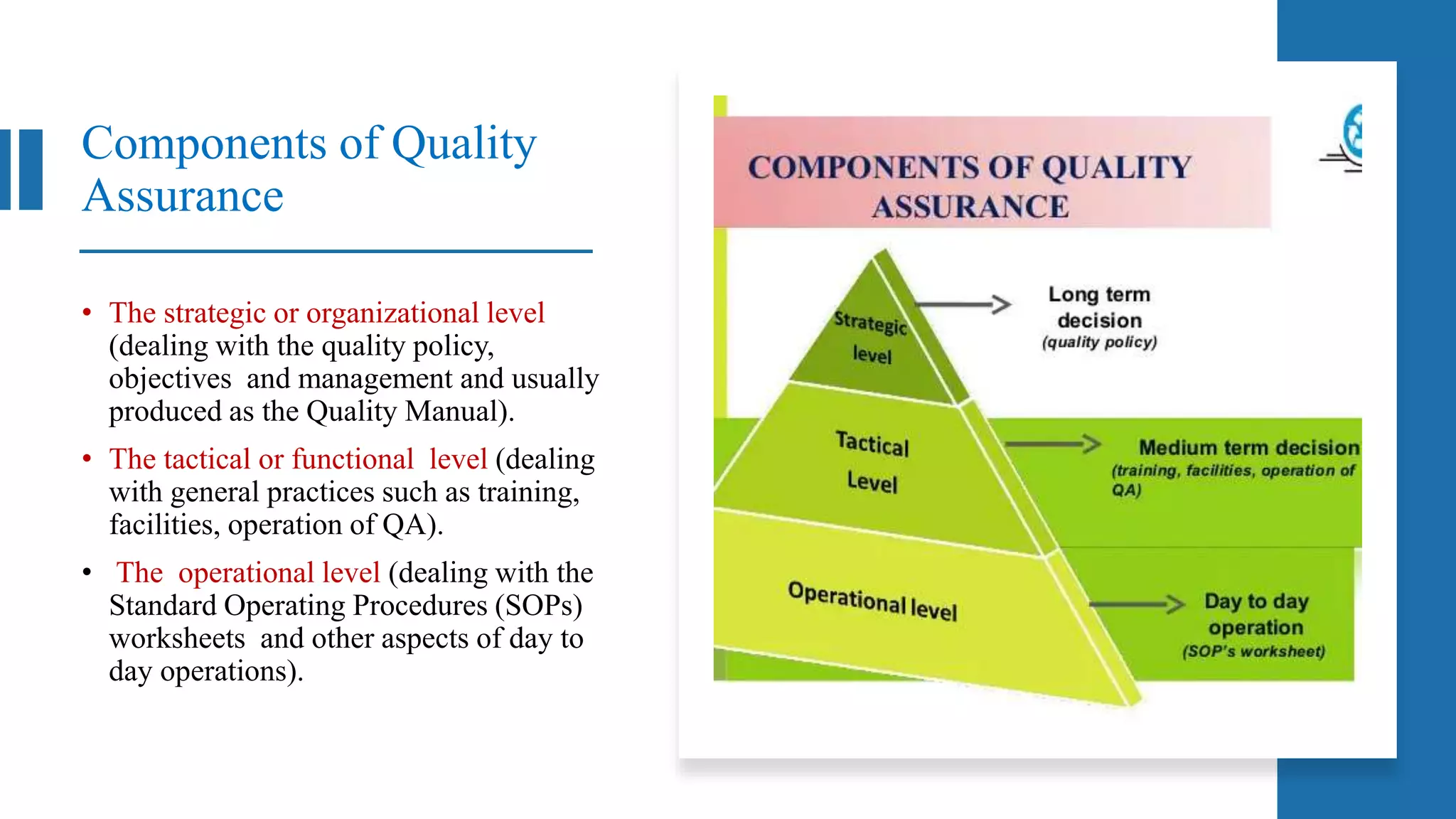 Components of Quality Assurance

• The strategic or organizational level (dealing with the quality policy, objectives and management and usually produced as the Quality Manual).

• The tactical or functional level (dealing with general practices such as training, facilities, operation of QA).

• The operational level (dealing with the Standard Operating Procedures (SOPs) worksheets and other aspects of day to day operations).

COMPONENTS OF QUALITY ASSURANCE

Strategic level

Long term decision (quality policy)

Tactical Level

Medium term decision (training, facilities, operation of QA)

Operational level

Day to day operation (SOP's worksheet)